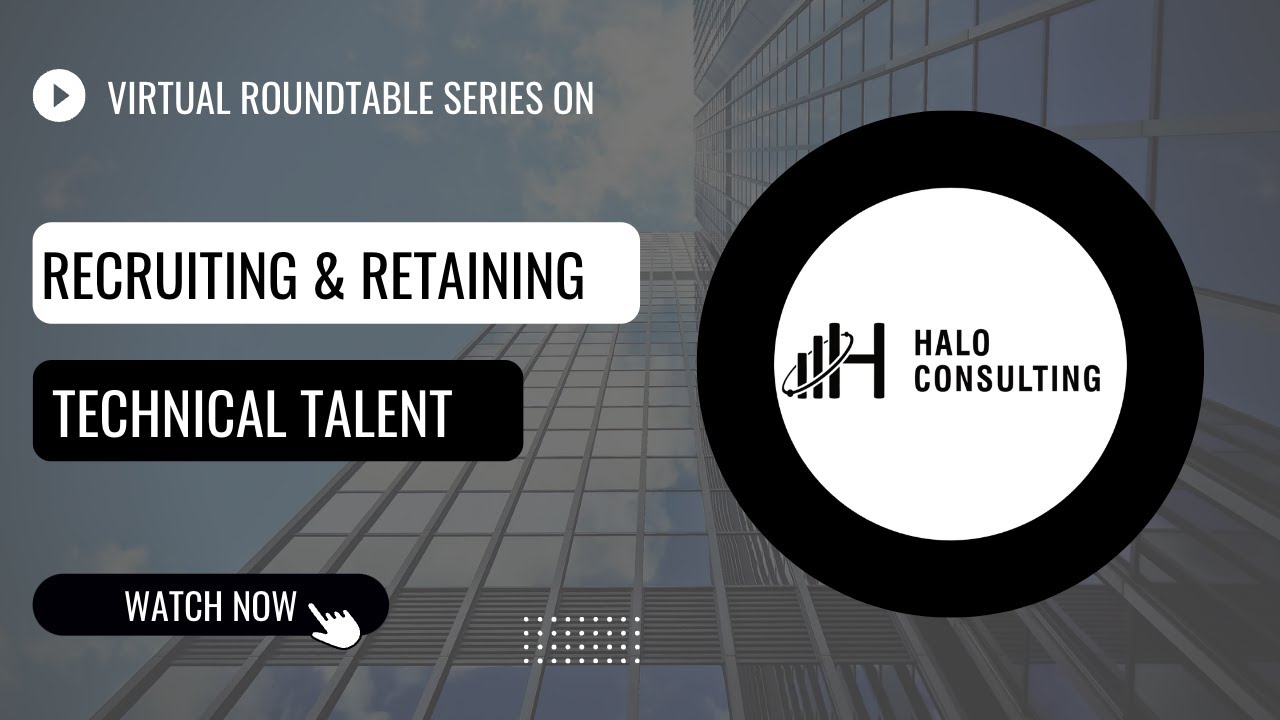 VIRTUAL ROUNDTABLE SERIES ON

RECRUITING & RETAINING

TECHNICAL TALENT

WATCH NOW

HALO
CONSULTING